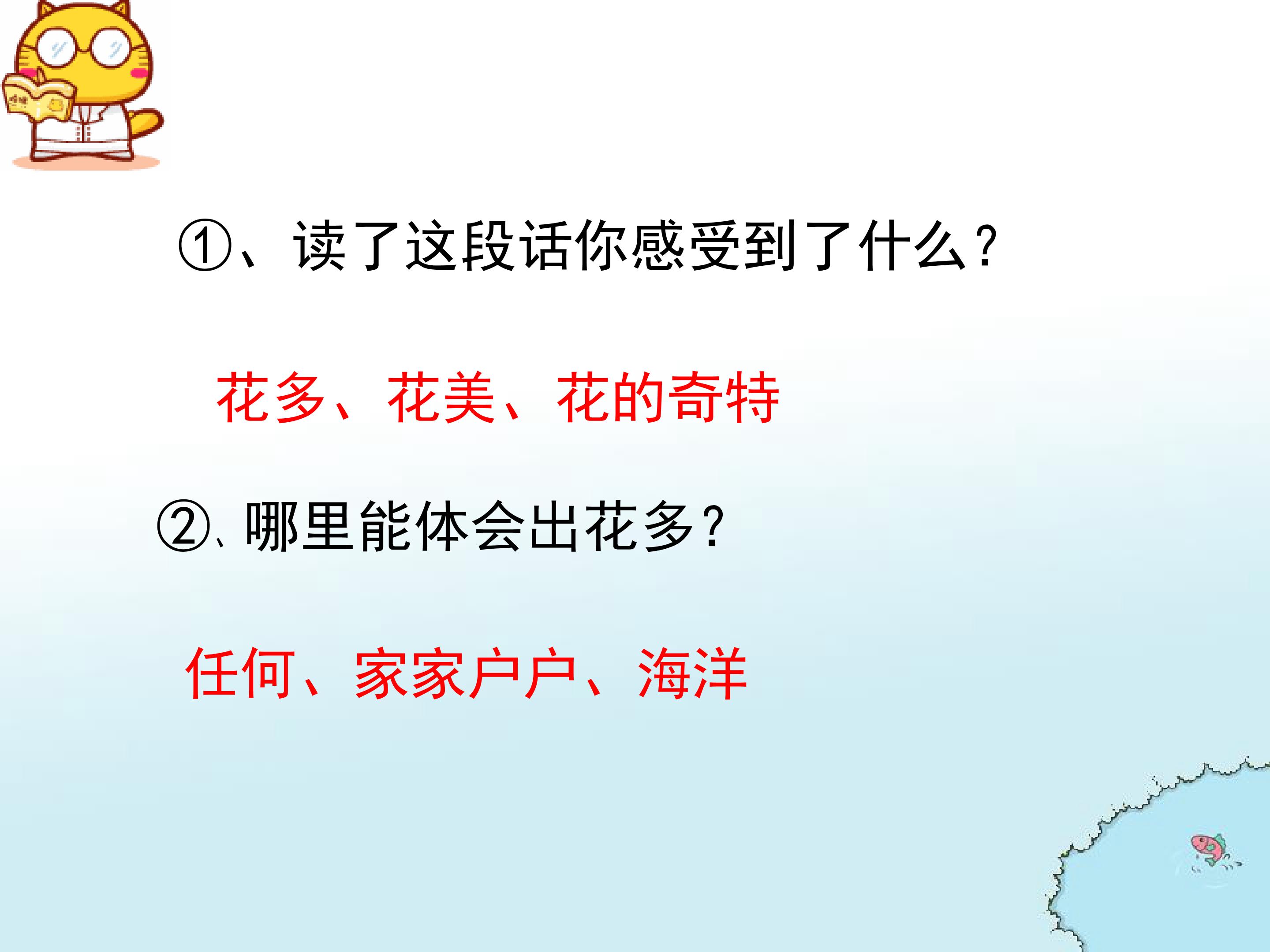 ①、读了这段话你感受到了什么?

花多、花美、花的奇特

②、哪里能体会出花多?

任何、家家户户、海洋